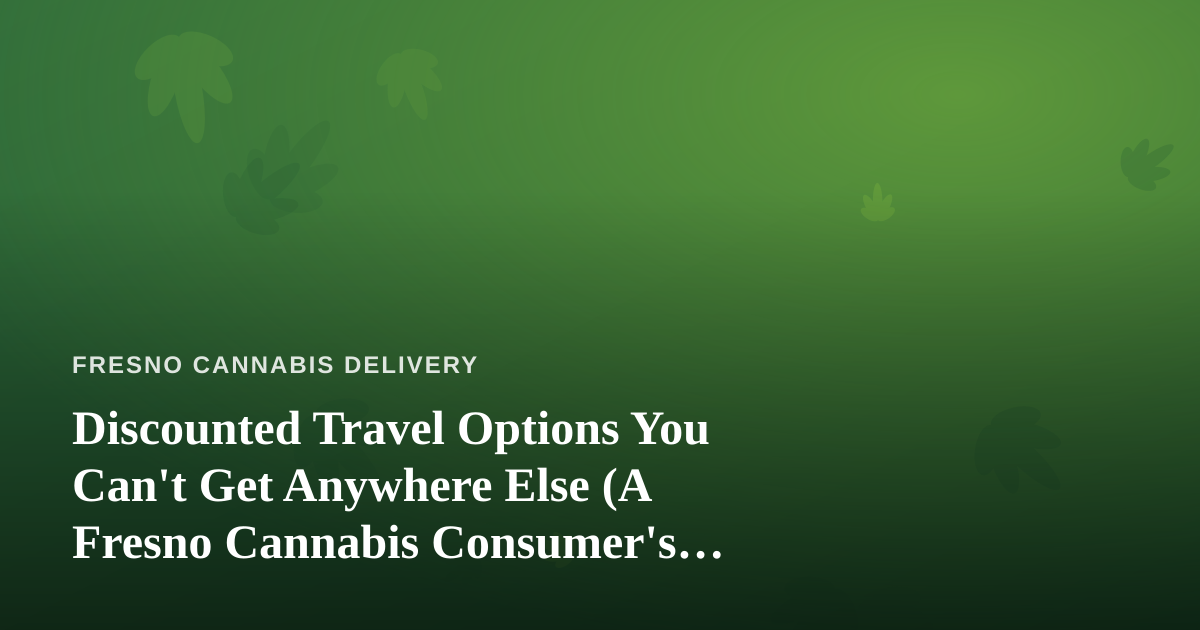 FRESNO CANNABIS DELIVERY

Discounted Travel Options You Can't Get Anywhere Else (A Fresno Cannabis Consumer's…